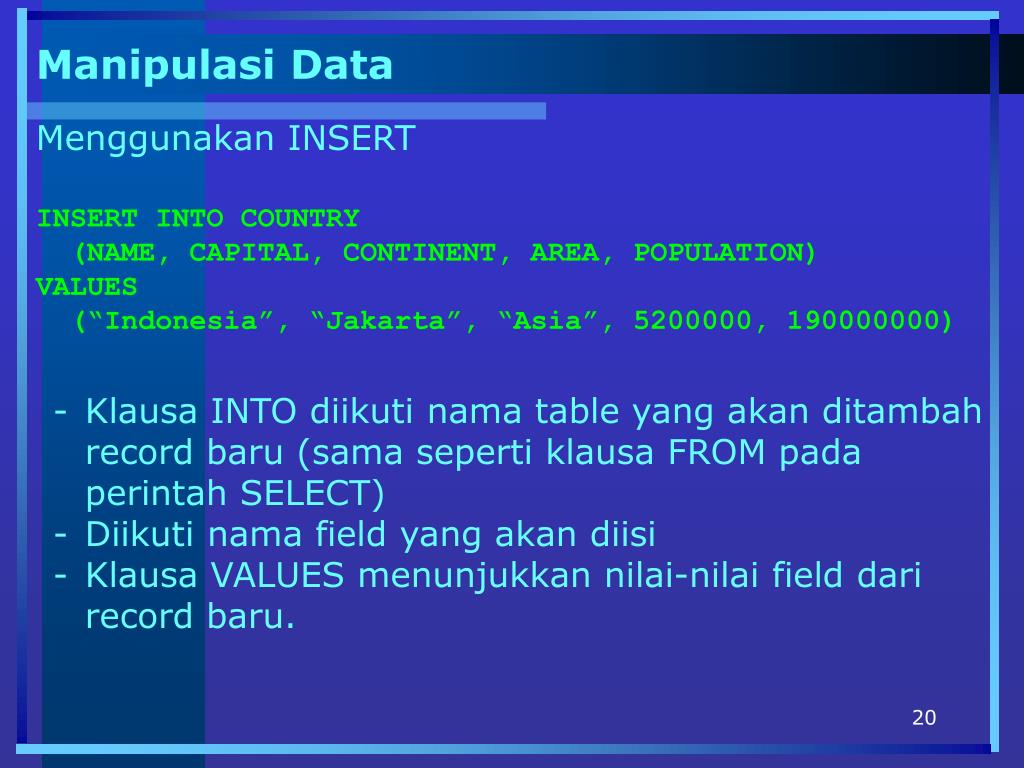 Manipulasi Data

Menggunakan INSERT

INSERT INTO COUNTRY
(NAME, CAPITAL, CONTINENT, AREA, POPULATION)
VALUES
(“Indonesia”, “Jakarta”, “Asia”, 5200000, 190000000)

- Klausa INTO diikuti nama table yang akan ditambah record baru (sama seperti klausa FROM pada perintah SELECT)
- Diikuti nama field yang akan diisi
- Klausa VALUES menunjukkan nilai-nilai field dari record baru.

20